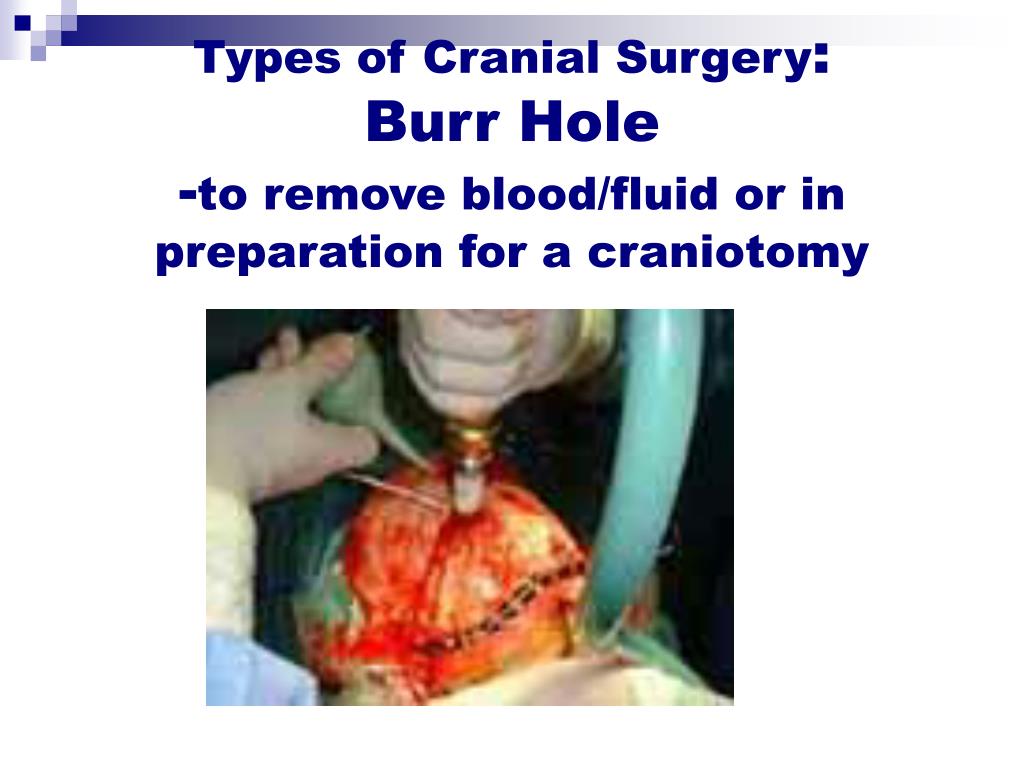 Types of Cranial Surgery:
Burr Hole
-to remove blood/fluid or in preparation for a craniotomy